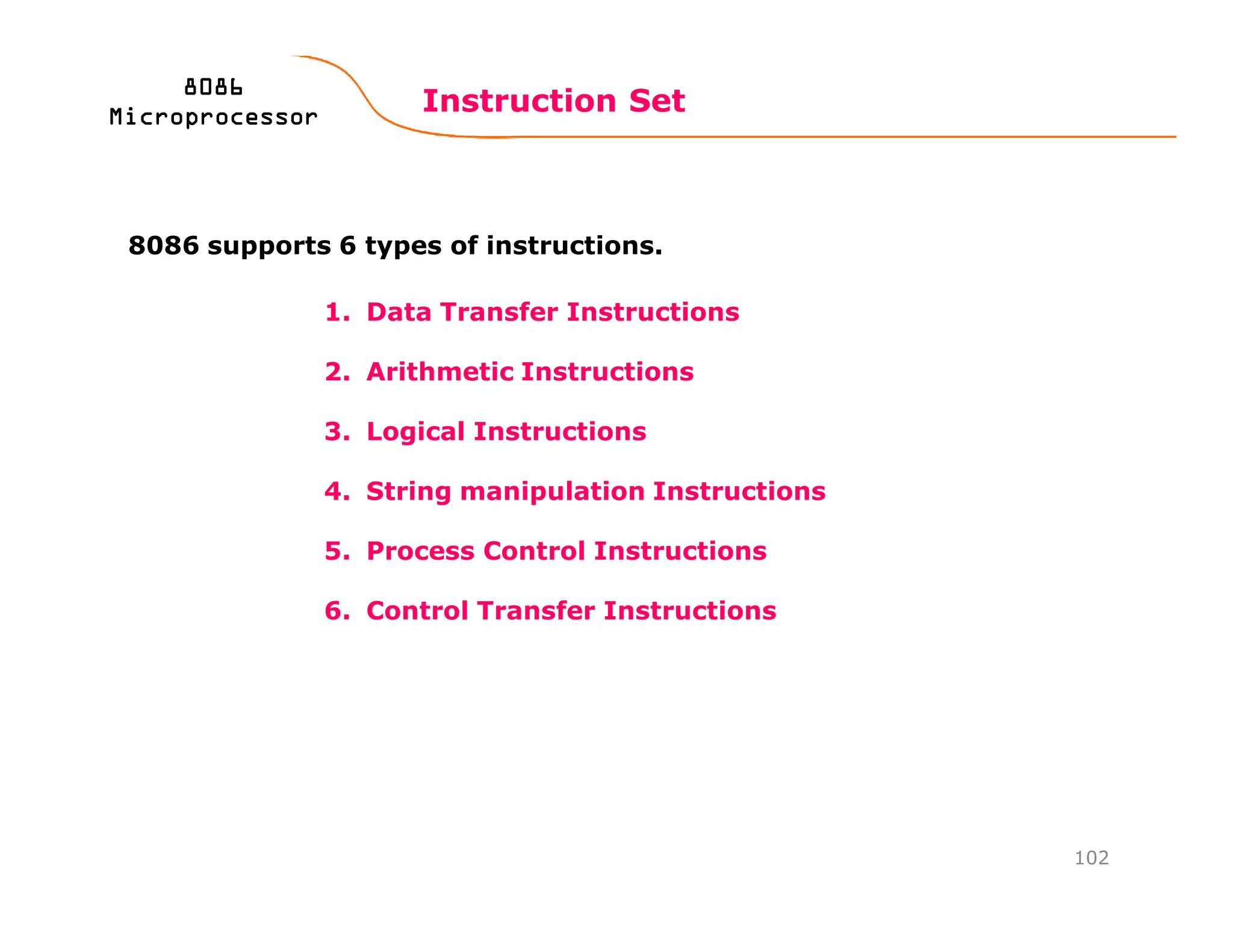 8086
Microprocessor

Instruction Set

8086 supports 6 types of instructions.

1. Data Transfer Instructions

2. Arithmetic Instructions

3. Logical Instructions

4. String manipulation Instructions

5. Process Control Instructions

6. Control Transfer Instructions

102